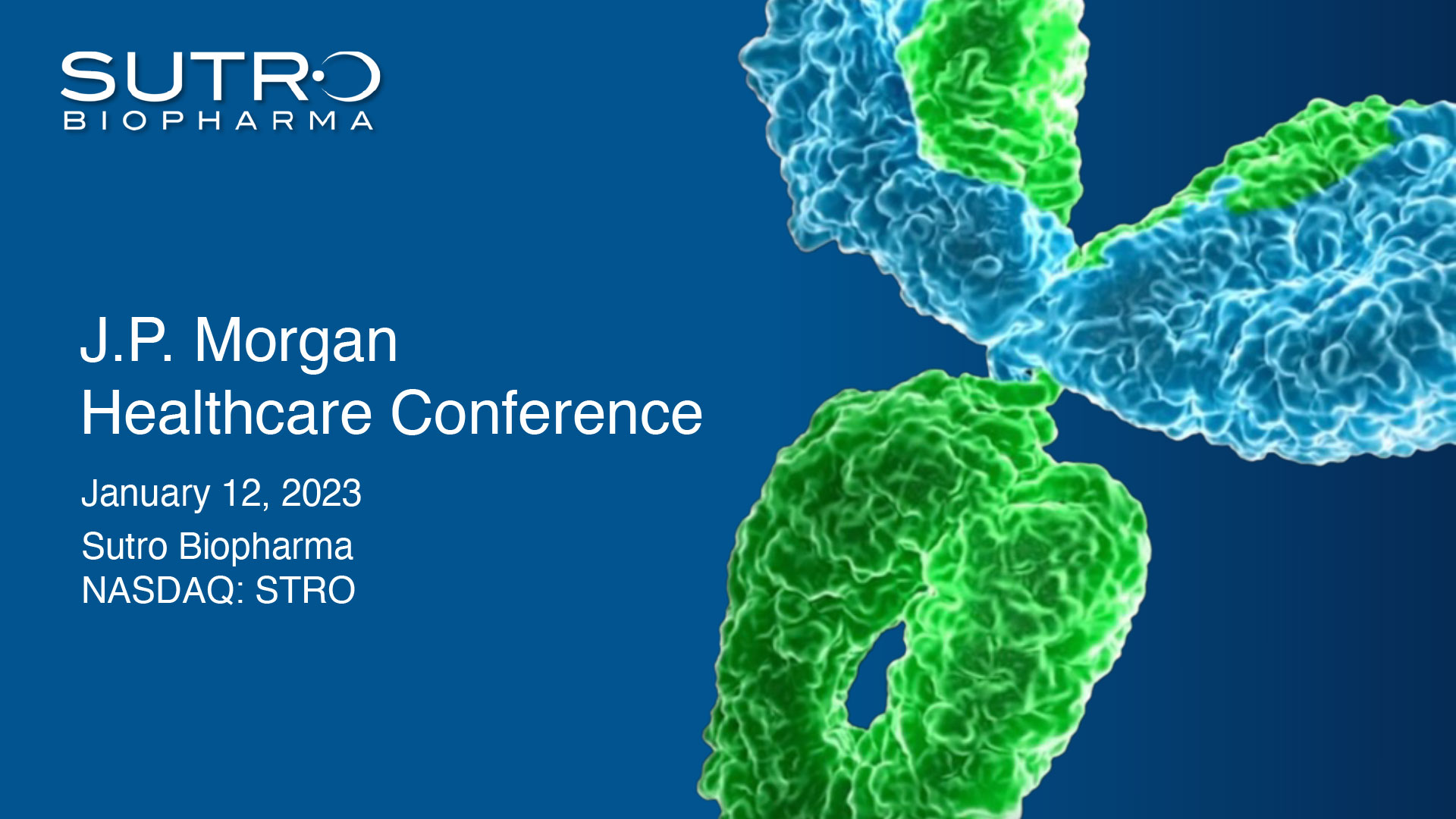 SUTRO
BIOPHARMA

J.P. Morgan
Healthcare Conference

January 12, 2023

Sutro Biopharma
NASDAQ: STRO